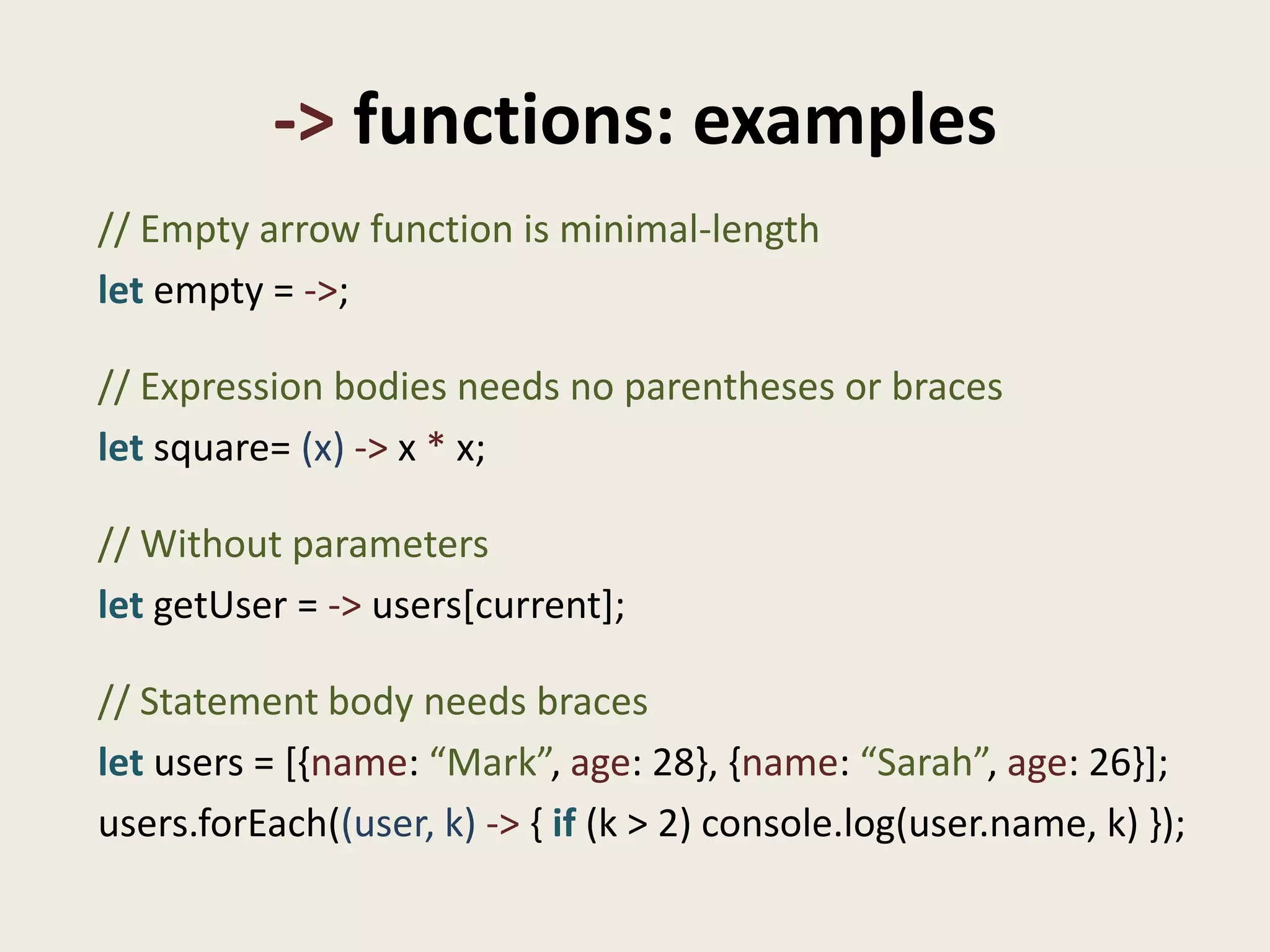 -> functions: examples

// Empty arrow function is minimal-length

let empty = ->;

// Expression bodies needs no parentheses or braces

let square= (x) -> x * x;

// Without parameters

let getUser = -> users[current];

// Statement body needs braces

let users = [{name: “Mark”, age: 28}, {name: “Sarah”, age: 26}];

users.forEach((user, k) -> { if (k > 2) console.log(user.name, k) });